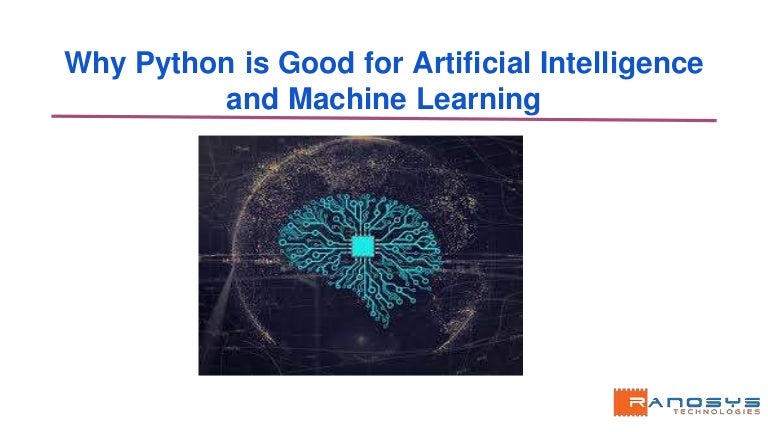 Why Python is Good for Artificial Intelligence and Machine Learning

RANOSYS
TECHNOLOGIES